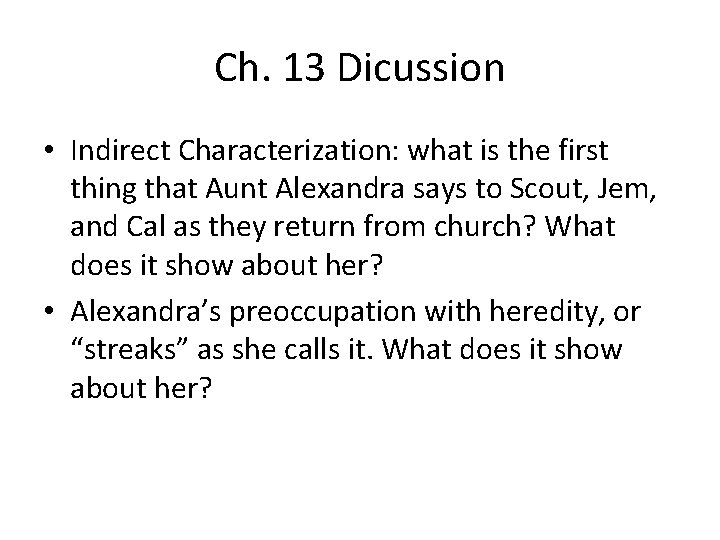 Ch. 13 Dicussion

• Indirect Characterization: what is the first thing that Aunt Alexandra says to Scout, Jem, and Cal as they return from church? What does it show about her?

• Alexandra’s preoccupation with heredity, or “streaks” as she calls it. What does it show about her?